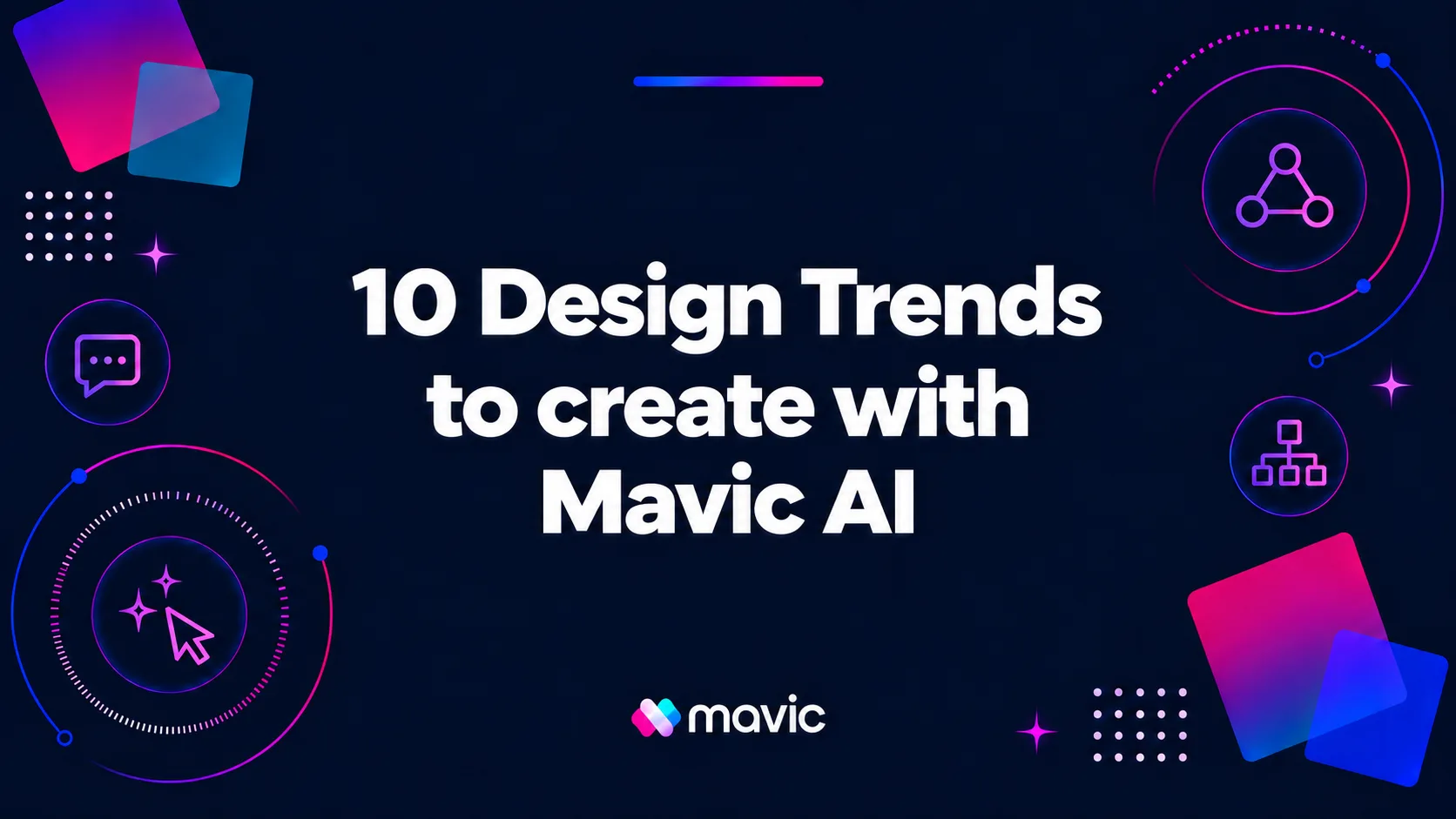 10 Design Trends to create with Mavic AI

mavic